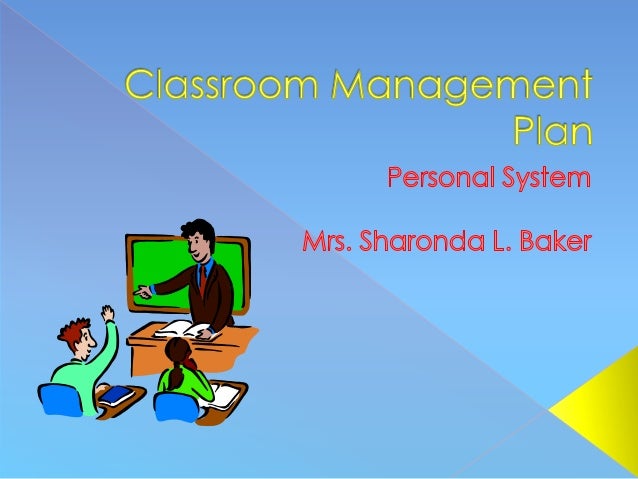 Classroom Management Plan

Personal System

Mrs. Sharonda L. Baker